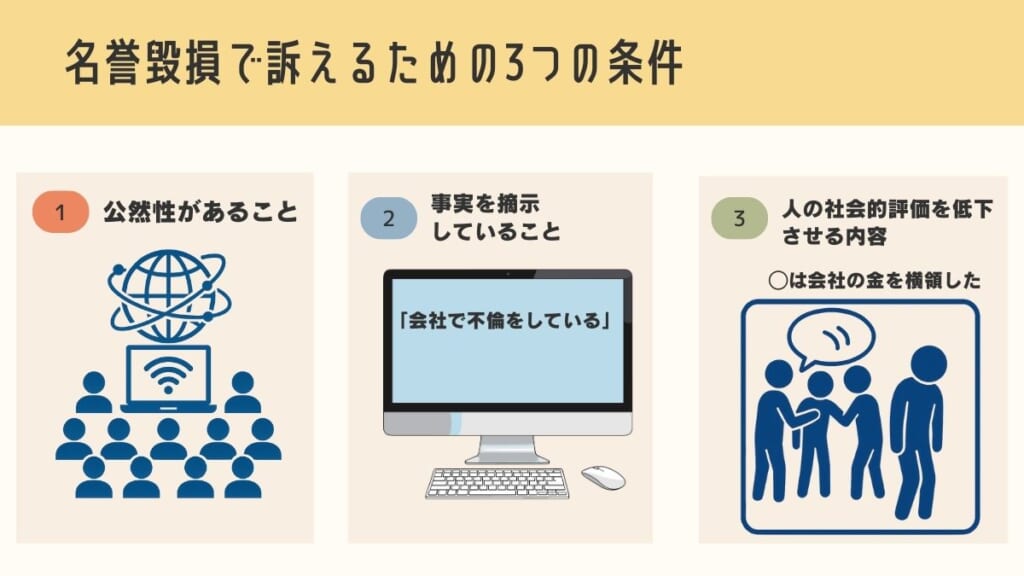 名誉毀損で訴えるための3つの条件

1 公然性があること

2 事実を摘示していること

「会社で不倫をしている」

3 人の社会的評価を低下させる内容

○は会社の金を横領した